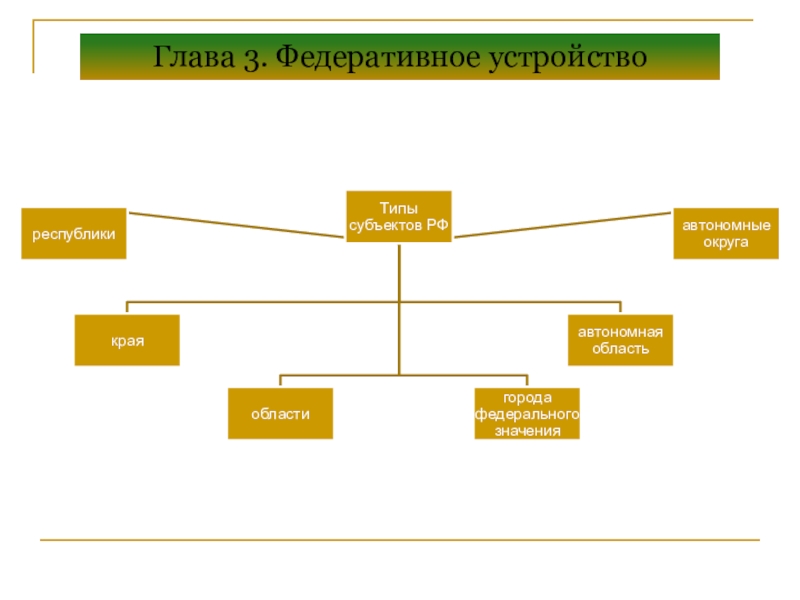 Глава 3. Федеративное устройство

Типы субъектов РФ

республики

автономные округа

края

автономная область

области

города федерального значения